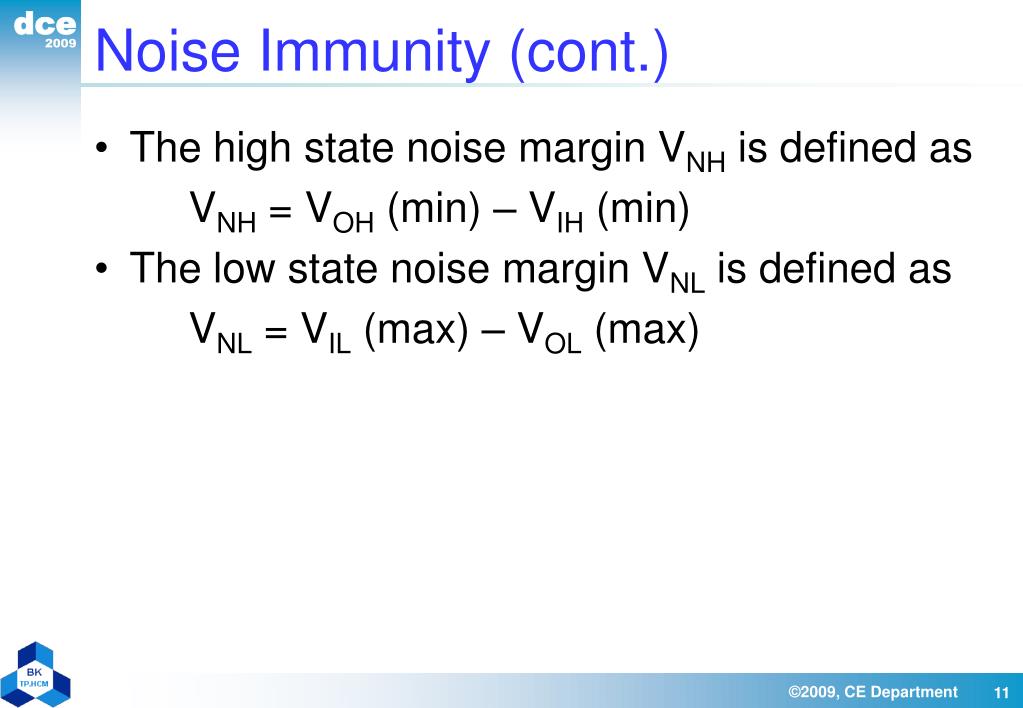 dce
2009

Noise Immunity (cont.)

• The high state noise margin $V_{NH}$ is defined as

$V_{NH} = V_{OH}$ (min) – $V_{IH}$ (min)

• The low state noise margin $V_{NL}$ is defined as

$V_{NL} = V_{IL}$ (max) – $V_{OL}$ (max)

BK
TP.HCM

©2009, CE Department

11